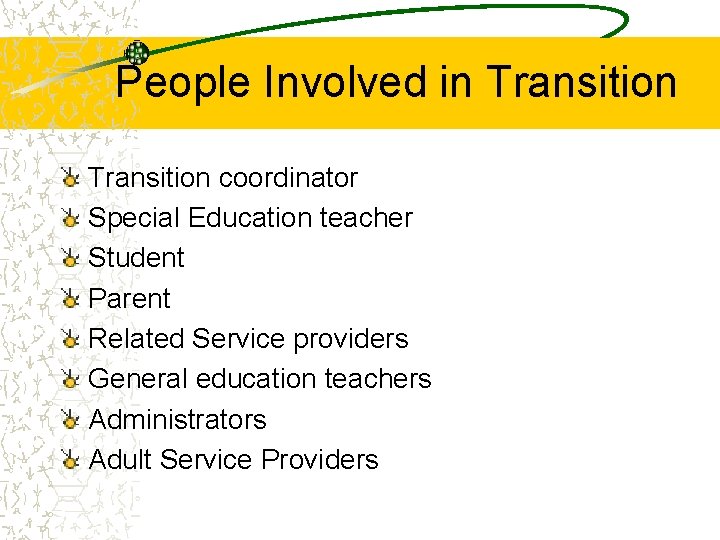 People Involved in Transition

Transition coordinator
Special Education teacher
Student
Parent
Related Service providers
General education teachers
Administrators
Adult Service Providers